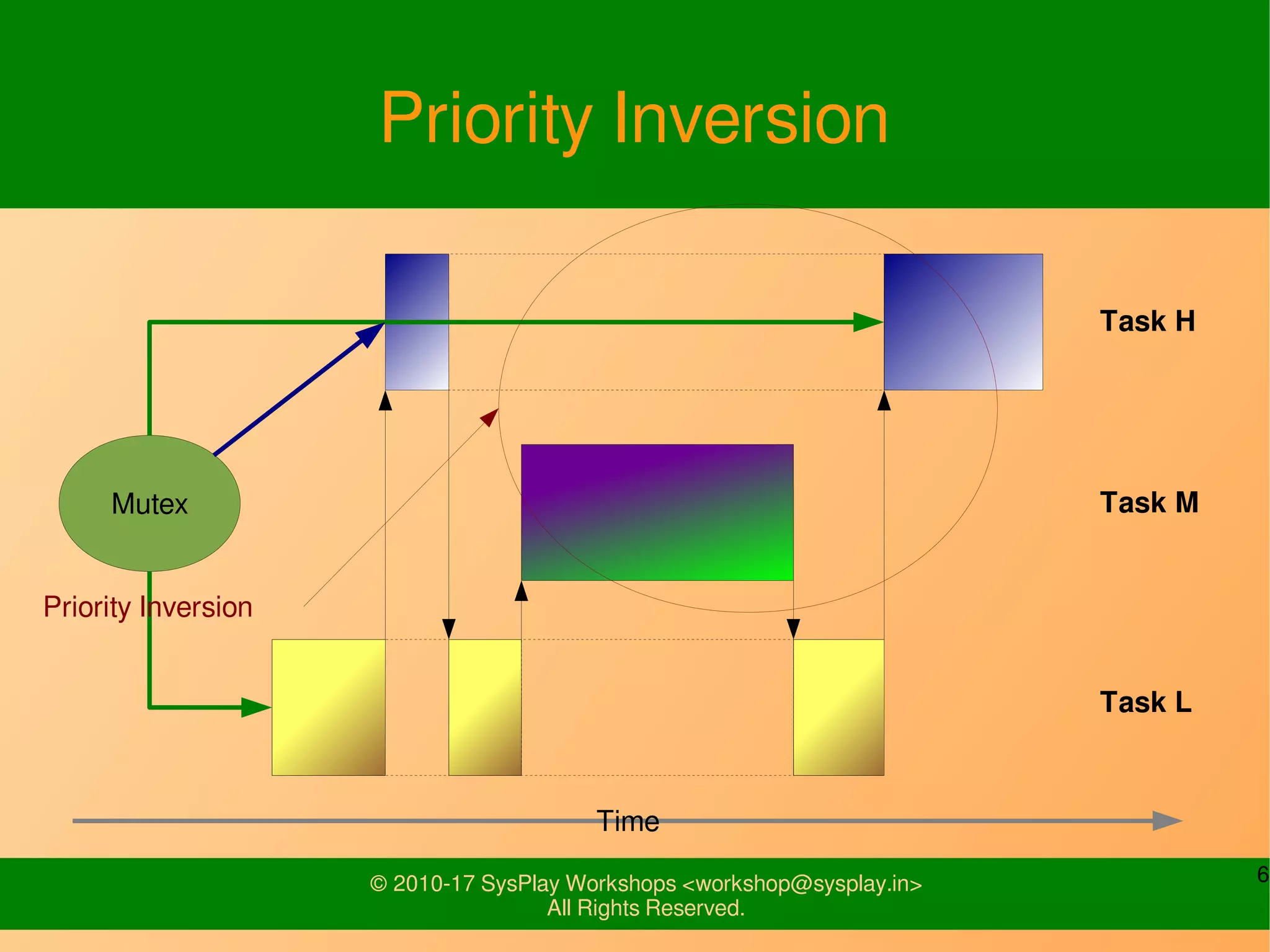 Priority Inversion

Task H

Mutex

Task M

Priority Inversion

Task L

Time

© 2010-17 SysPlay Workshops <workshop@sysplay.in>
All Rights Reserved.

6